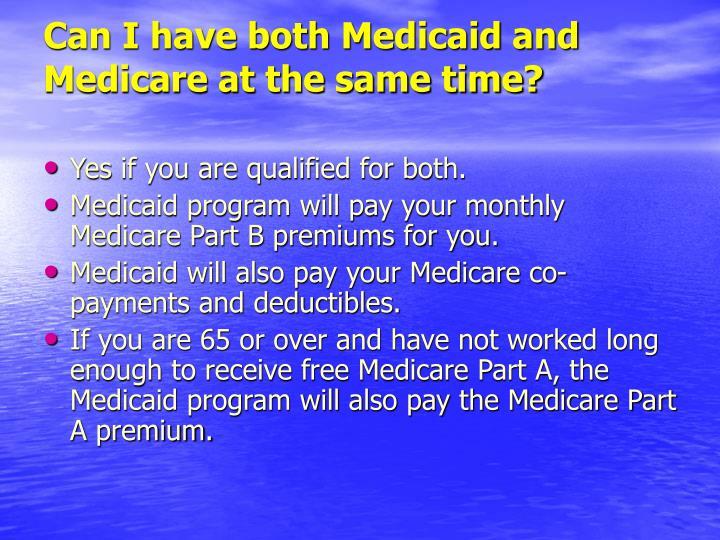 Can I have both Medicaid and Medicare at the same time?

• Yes if you are qualified for both.
• Medicaid program will pay your monthly Medicare Part B premiums for you.
• Medicaid will also pay your Medicare co-payments and deductibles.
• If you are 65 or over and have not worked long enough to receive free Medicare Part A, the Medicaid program will also pay the Medicare Part A premium.